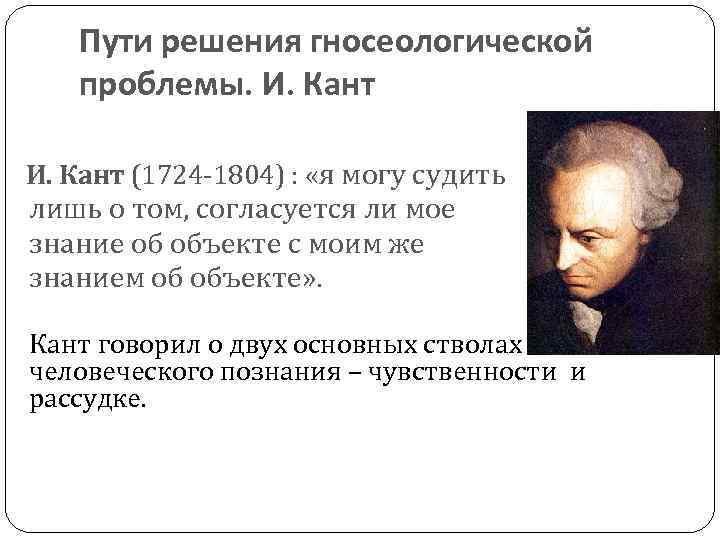 Пути решения гносеологической проблемы. И. Кант

И. Кант (1724-1804) : «я могу судить лишь о том, согласуется ли мое знание об объекте с моим же знанием об объекте».

Кант говорил о двух основных стволах человеческого познания – чувственности и рассудке.